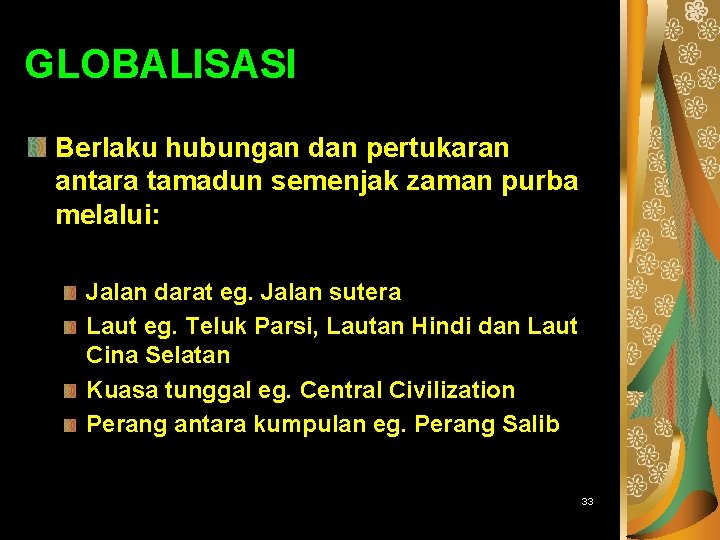 GLOBALISASI

Berlaku hubungan dan pertukaran antara tamadun semenjak zaman purba melalui:

Jalan darat eg. Jalan sutera

Laut eg. Teluk Parsi, Lautan Hindi dan Laut Cina Selatan

Kuasa tunggal eg. Central Civilization

Perang antara kumpulan eg. Perang Salib

33